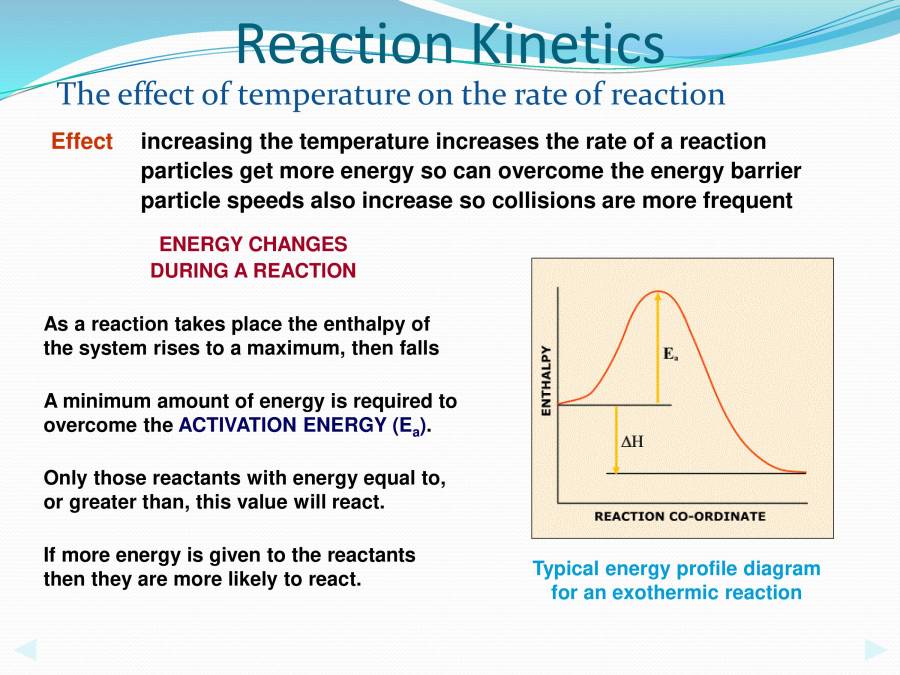 Reaction Kinetics

The effect of temperature on the rate of reaction

Effect increasing the temperature increases the rate of a reaction
particles get more energy so can overcome the energy barrier
particle speeds also increase so collisions are more frequent

ENERGY CHANGES DURING A REACTION

As a reaction takes place the enthalpy of the system rises to a maximum, then falls

A minimum amount of energy is required to overcome the ACTIVATION ENERGY ($E_a$).

Only those reactants with energy equal to, or greater than, this value will react.

If more energy is given to the reactants then they are more likely to react.

ENTHALPY

$E_a$

$\Delta H$

REACTION CO-ORDINATE

Typical energy profile diagram for an exothermic reaction